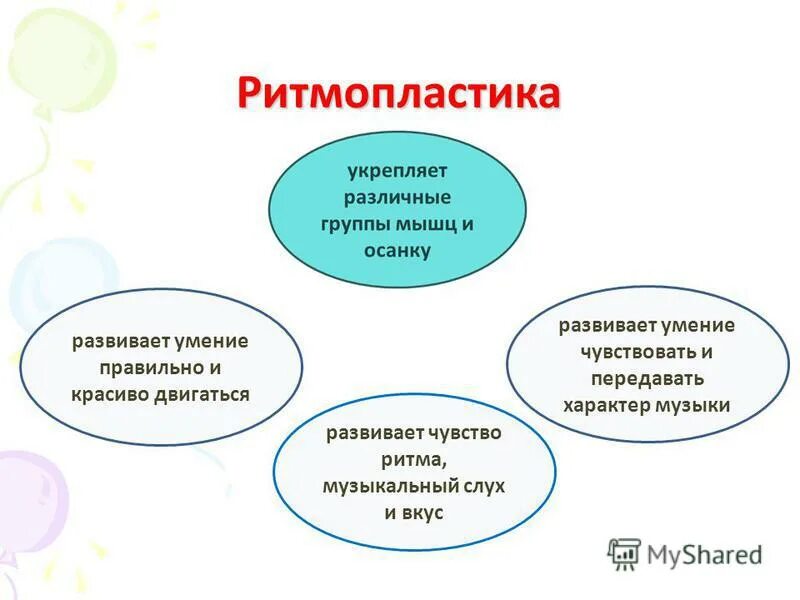 Ритмопластика

укрепляет различные группы мышц и осанку

развивает умение правильно и красиво двигаться

развивает умение чувствовать и передавать характер музыки

развивает чувство ритма, музыкальный слух и вкус

MyShared